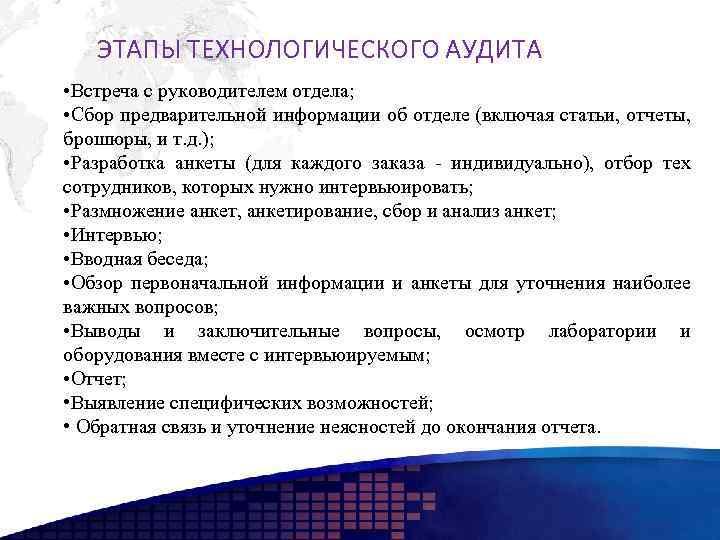 ЭТАПЫ ТЕХНОЛОГИЧЕСКОГО АУДИТА

•Встреча с руководителем отдела;
•Сбор предварительной информации об отделе (включая статьи, отчеты, брошюры, и т.д.);
•Разработка анкеты (для каждого заказа - индивидуально), отбор тех сотрудников, которых нужно интервьюировать;
•Размножение анкет, анкетирование, сбор и анализ анкет;
•Интервью;
•Вводная беседа;
•Обзор первоначальной информации и анкеты для уточнения наиболее важных вопросов;
•Выводы и заключительные вопросы, осмотр лаборатории и оборудования вместе с интервьюируемым;
•Отчет;
•Выявление специфических возможностей;
• Обратная связь и уточнение неясностей до окончания отчета.